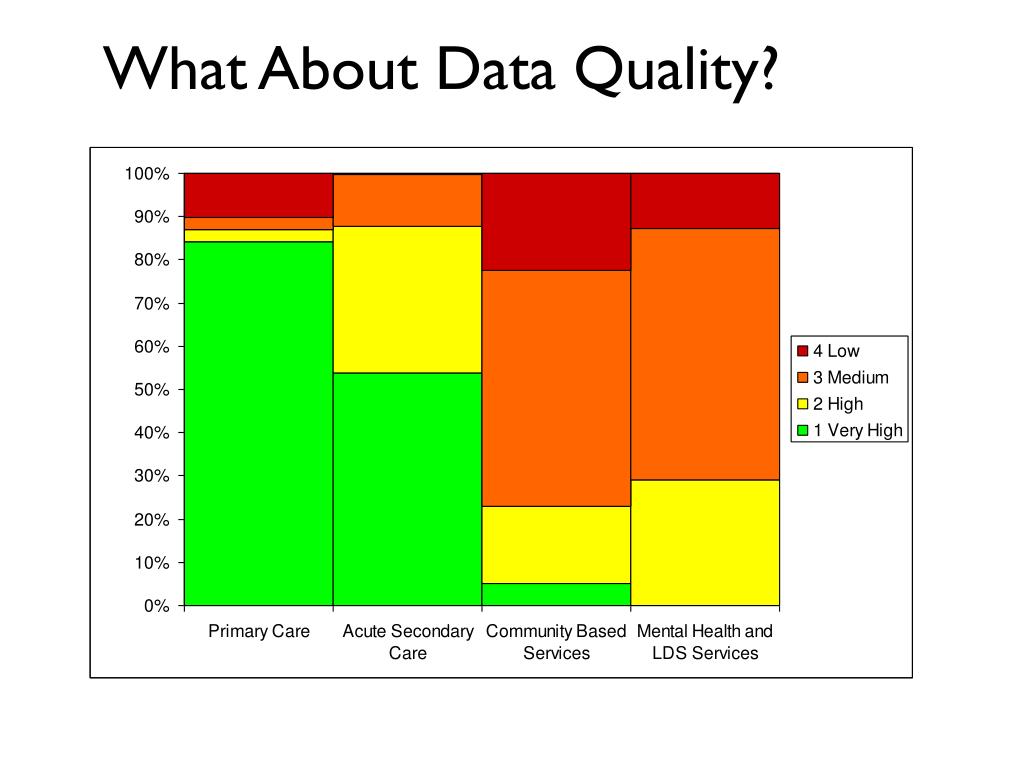 What About Data Quality?

100%
90%
80%
70%
60%
50%
40%
30%
20%
10%
0%

Primary Care
Acute Secondary Care
Community Based Services
Mental Health and LDS Services

4 Low
3 Medium
2 High
1 Very High